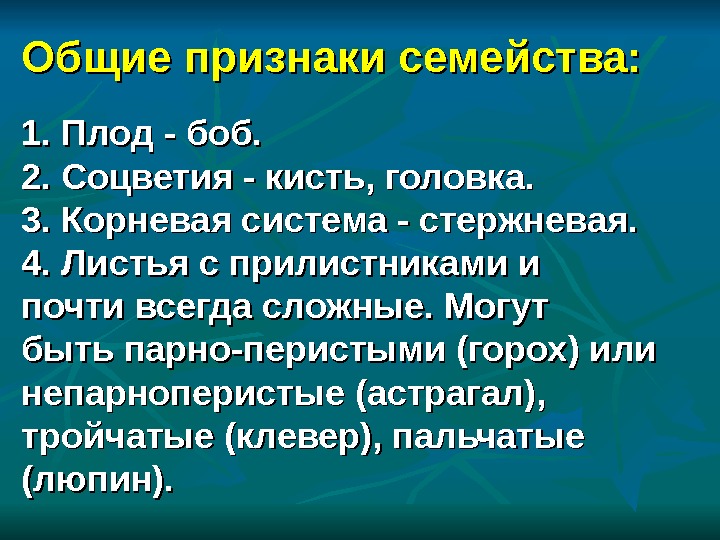 Общие признаки семейства:

1. Плод - боб.
2. Соцветия - кисть, головка.
3. Корневая система - стержневая.
4. Листья с прилистниками и почти всегда сложные. Могут быть парно-перистыми (горох) или непарноперистые (астрагал), тройчатые (клевер), пальчатые (люпин).